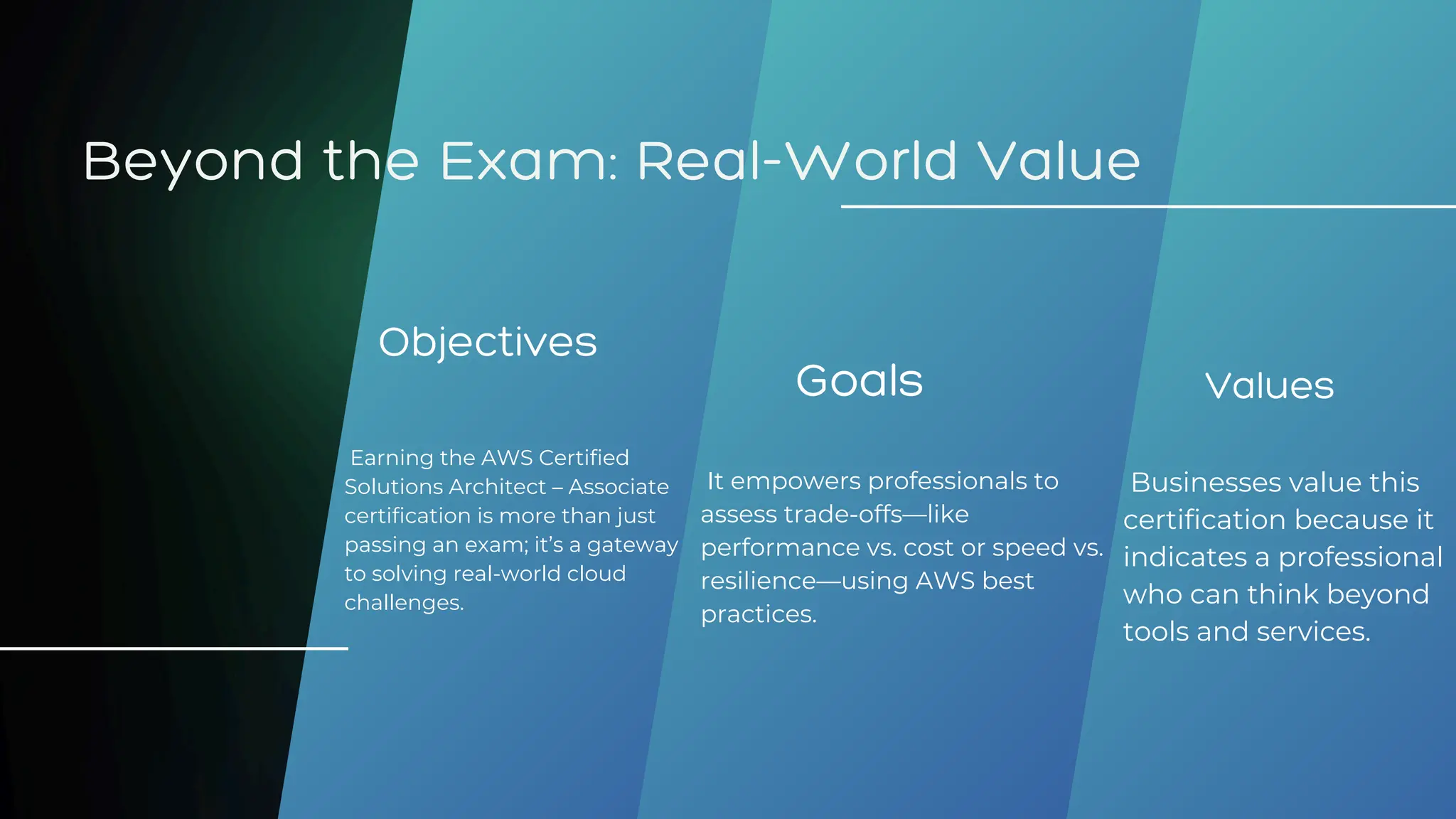 Beyond the Exam: Real-World Value

Objectives

Earning the AWS Certified Solutions Architect – Associate certification is more than just passing an exam; it's a gateway to solving real-world cloud challenges.

Goals

It empowers professionals to assess trade-offs—like performance vs. cost or speed vs. resilience—using AWS best practices.

Values

Businesses value this certification because it indicates a professional who can think beyond tools and services.